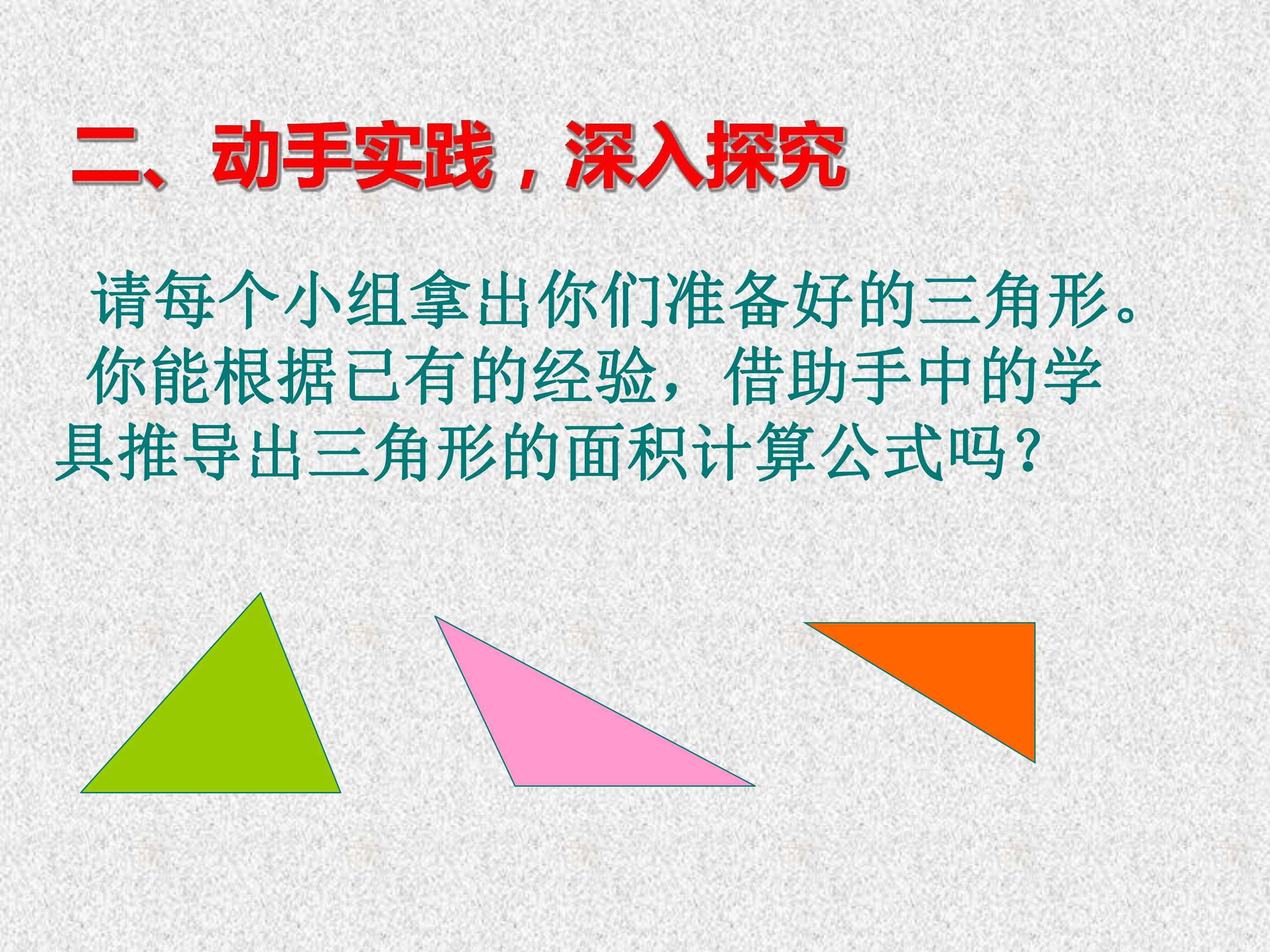 二、动手实践，深入探究

请每个小组拿出你们准备好的三角形。你能根据已有的经验，借助手中的学具推导出三角形的面积计算公式吗？